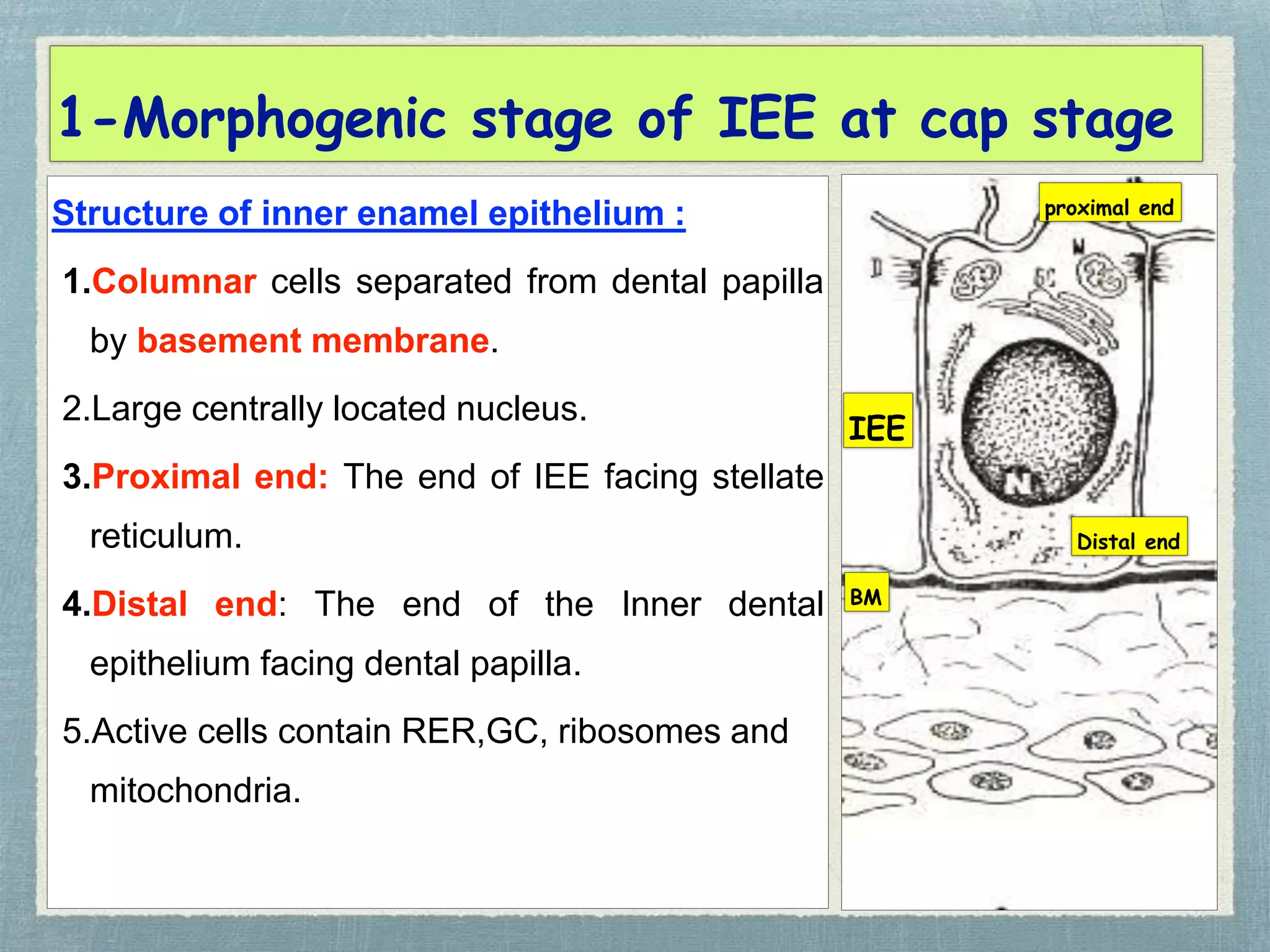 1-Morphogenic stage of IEE at cap stage

Structure of inner enamel epithelium :

1.Columnar cells separated from dental papilla by basement membrane.

2.Large centrally located nucleus.

3.Proximal end: The end of IEE facing stellate reticulum.

4.Distal end: The end of the Inner dental epithelium facing dental papilla.

5.Active cells contain RER,GC, ribosomes and mitochondria.

proximal end

D

M

GC

IEE

N

Distal end

BM